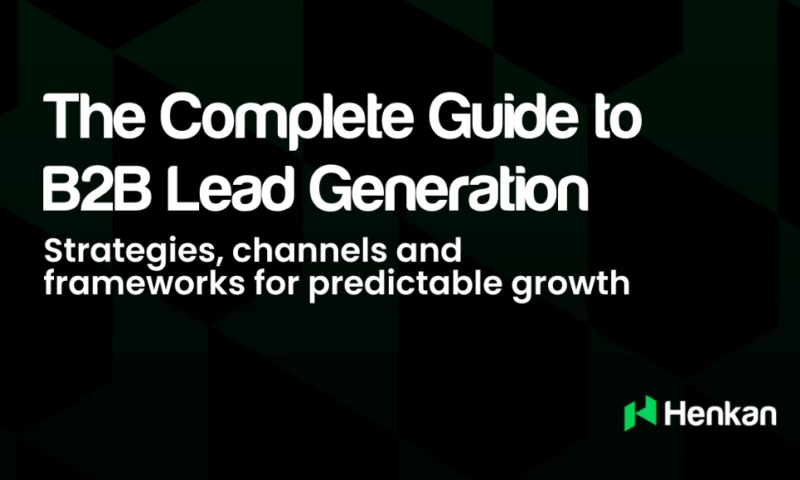 The Complete Guide to B2B Lead Generation

Strategies, channels and frameworks for predictable growth

Henkan